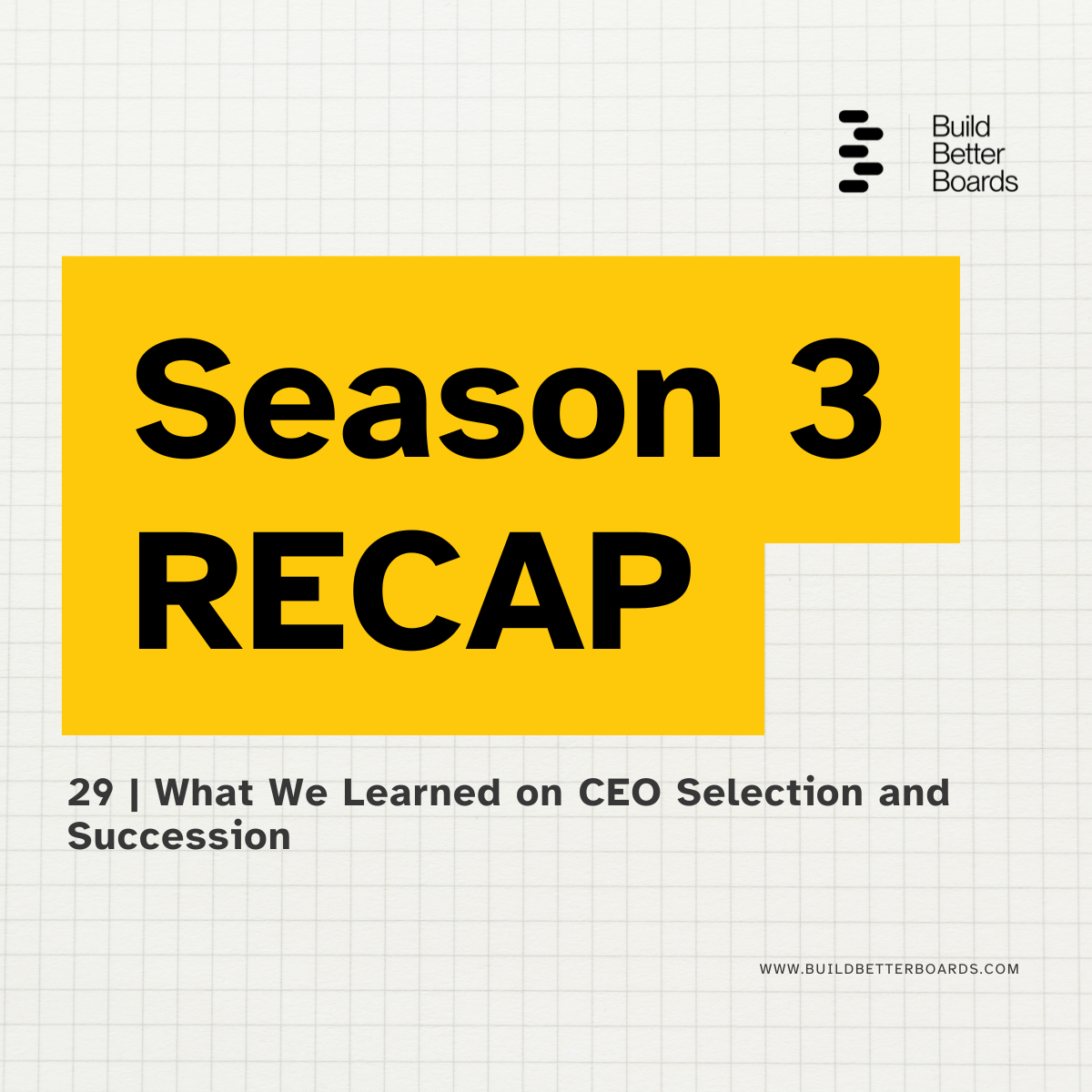 Build
Better
Boards

Season 3
RECAP

29 | What We Learned on CEO Selection and Succession

WWW.BUILDBETTERBOARDS.COM